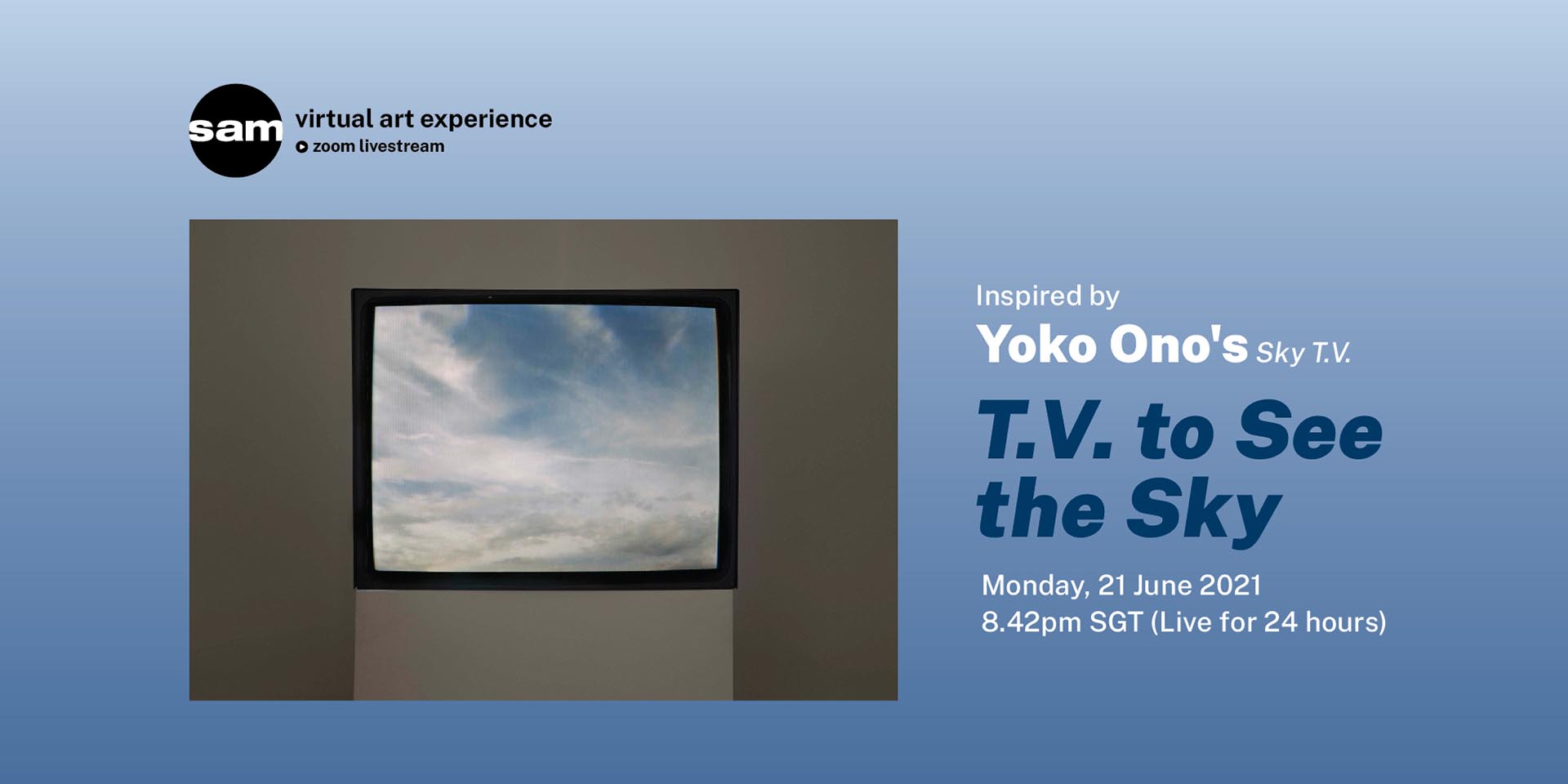 sam virtual art experience
zoom livestream

Inspired by
Yoko Ono's Sky T.V.

T.V. to See the Sky

Monday, 21 June 2021
8.42pm SGT (Live for 24 hours)